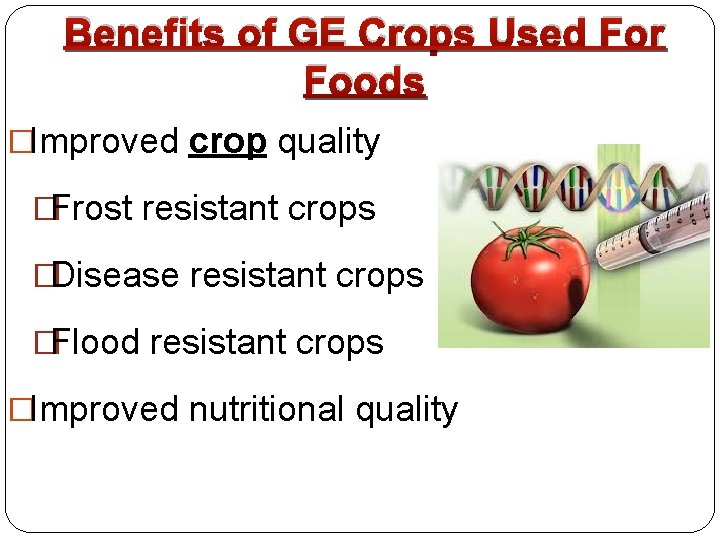 Benefits of GE Crops Used For Foods

□Improved crop quality

□Frost resistant crops

□Disease resistant crops

□Flood resistant crops

□Improved nutritional quality